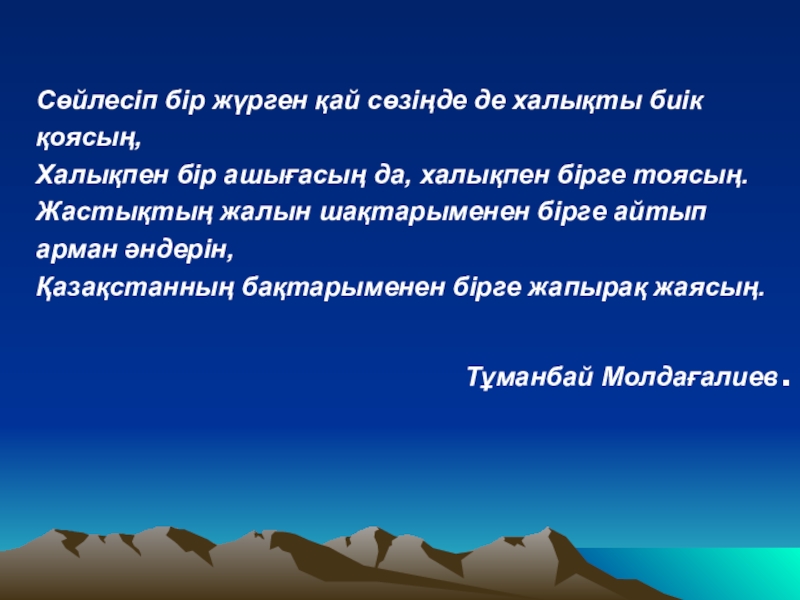 Сөйлесіп бір жүрген қай сөзіңде де халықты биік қоясың,
Халықпен бір ашығасың да, халықпен бірге тоясың.
Жастықтың жалын шақтарыменен бірге айтып арман әндерін,
Қазақстанның бақтарыменен бірге жапырақ жаясың.

Тұманбай Молдағалиев.